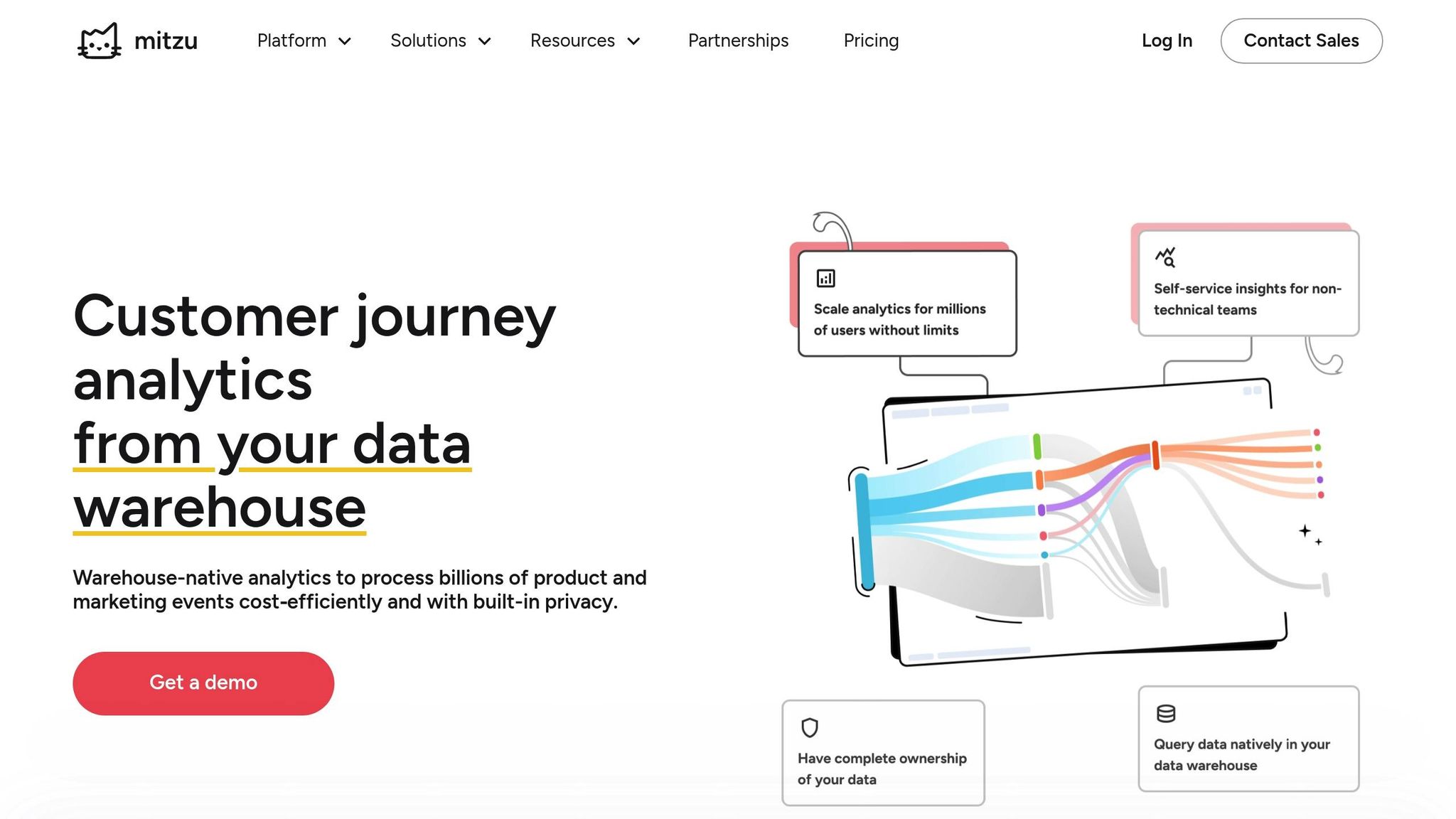 mitzu

Platform Solutions Resources Partnerships Pricing

Log In Contact Sales

Customer journey analytics from your data warehouse

Warehouse-native analytics to process billions of product and marketing events cost-efficiently and with built-in privacy.

Get a demo

Scale analytics for millions of users without limits

Self-service insights for non-technical teams

Have complete ownership of your data

Query data natively in your data warehouse